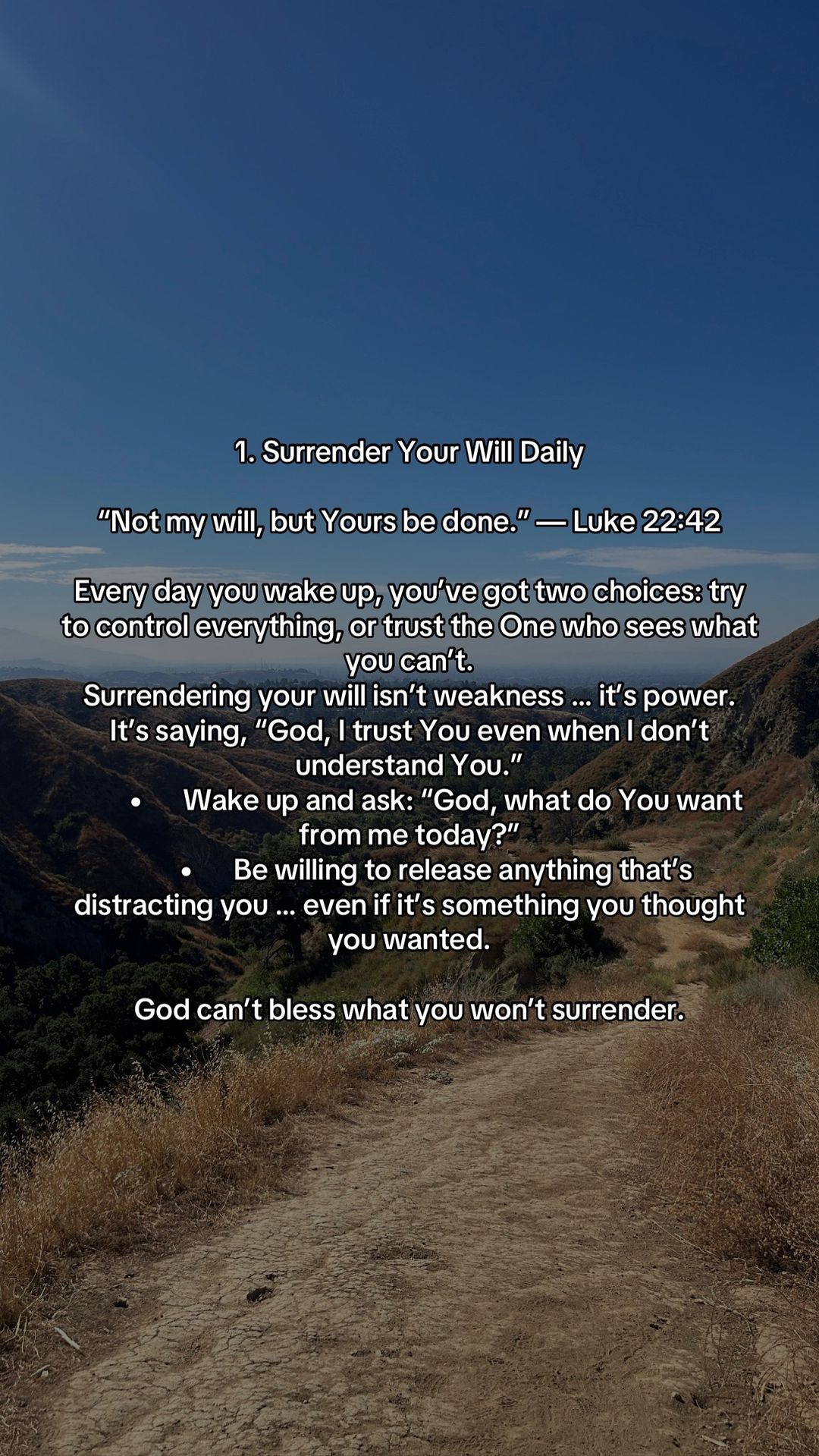 1. Surrender Your Will Daily

"Not my will, but Yours be done." — Luke 22:42

Every day you wake up, you've got two choices: try to control everything, or trust the One who sees what you can't.

Surrendering your will isn't weakness ... it's power. It's saying, "God, I trust You even when I don't understand You."

• Wake up and ask: "God, what do You want from me today?"
• Be willing to release anything that's distracting you ... even if it's something you thought you wanted.

God can't bless what you won't surrender.